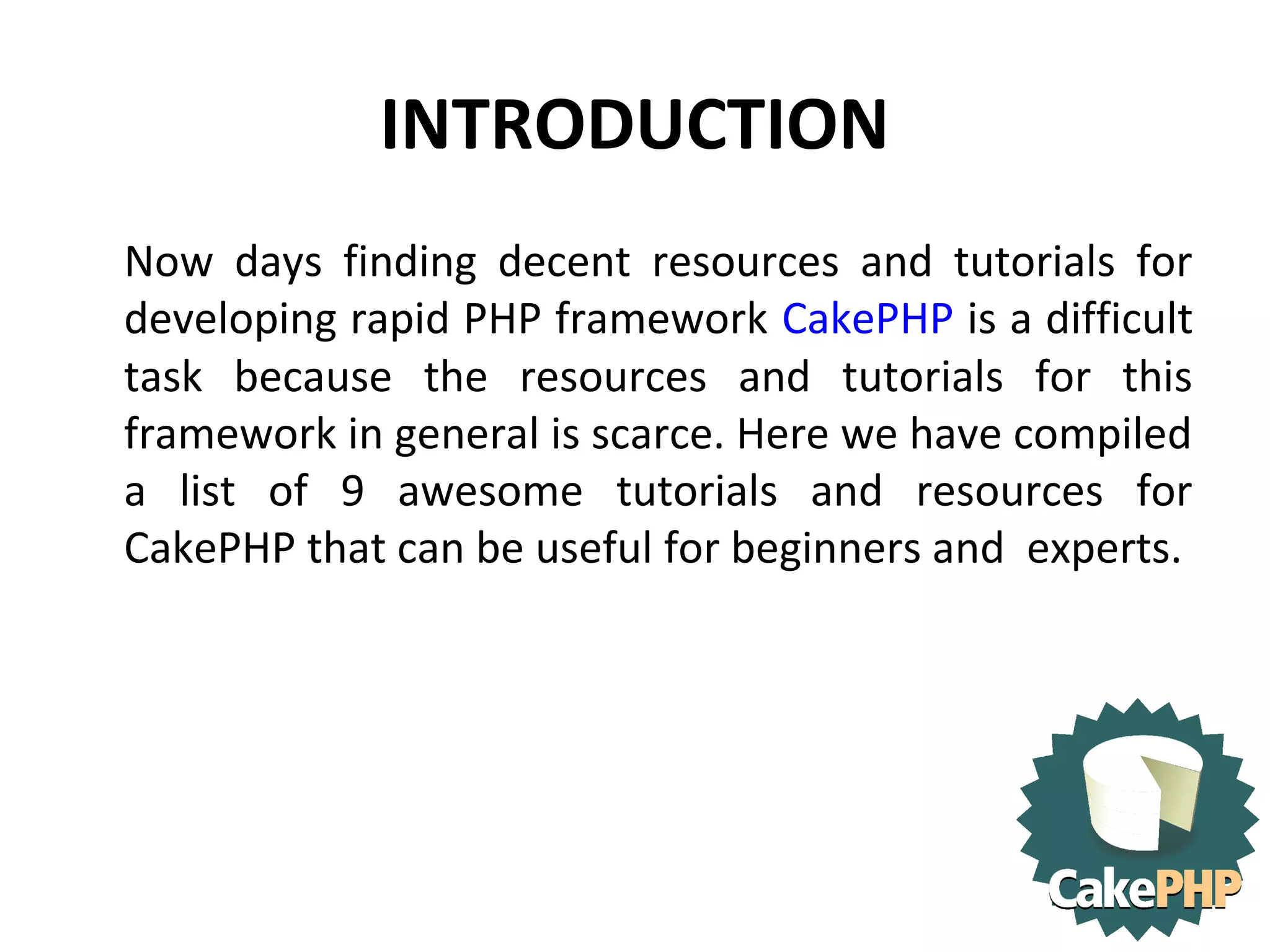 INTRODUCTION

Now days finding decent resources and tutorials for developing rapid PHP framework CakePHP is a difficult task because the resources and tutorials for this framework in general is scarce. Here we have compiled a list of 9 awesome tutorials and resources for CakePHP that can be useful for beginners and experts.

CakePHP